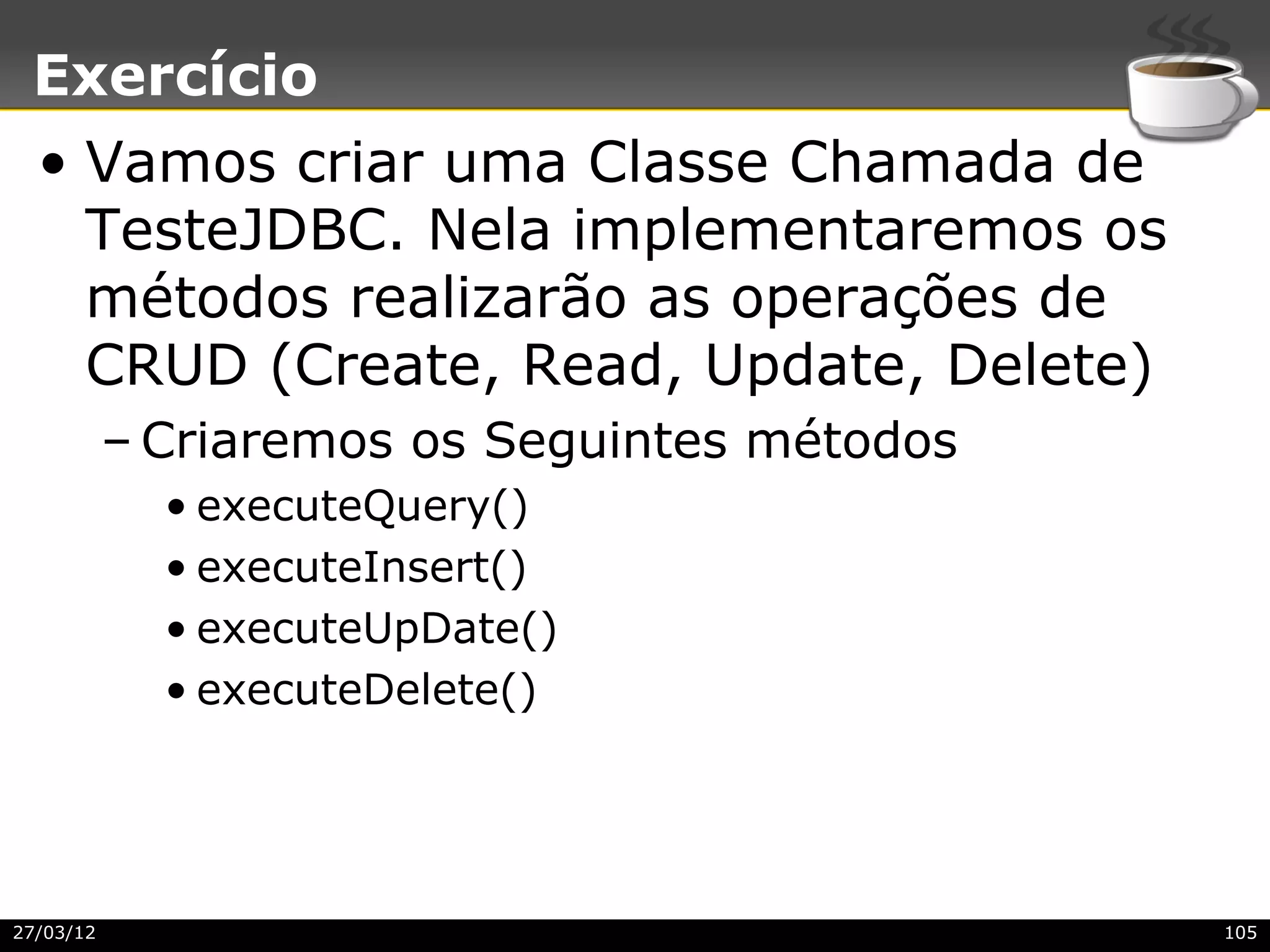 Exercício

• Vamos criar uma Classe Chamada de TesteJDBC. Nela implementaremos os métodos realizarão as operações de CRUD (Create, Read, Update, Delete)

– Criaremos os Seguintes métodos

• executeQuery()

• executeInsert()

• executeUpDate()

• executeDelete()

27/03/12

105